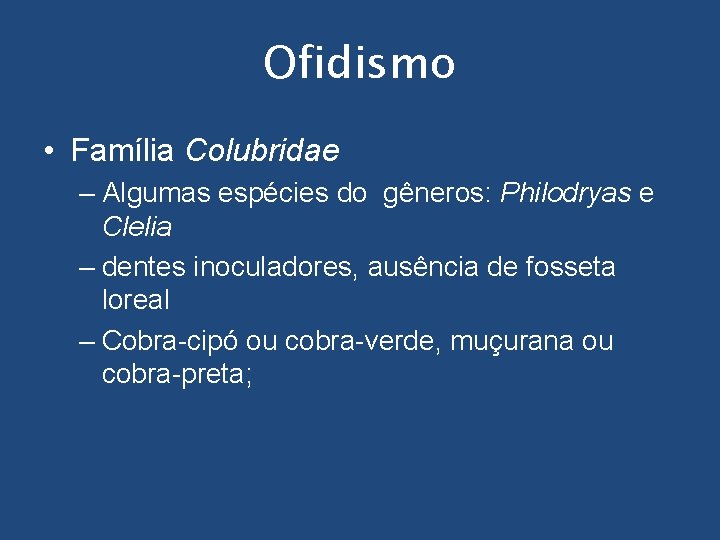 Ofidismo

• Família Colubridae

– Algumas espécies do gêneros: Philodryas e Clelia

– dentes inoculadores, ausência de fosseta loreal

– Cobra-cipó ou cobra-verde, muçurana ou cobra-preta;